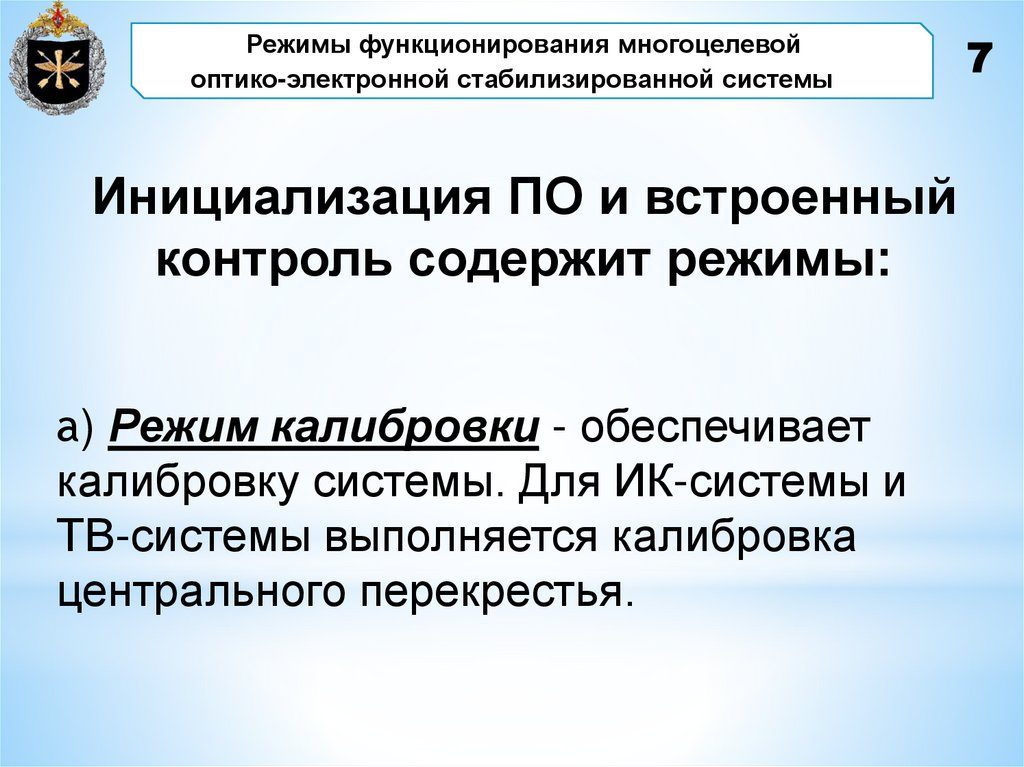 Режимы функционирования многоцелевой оптико-электронной стабилизированной системы

7

Инициализация ПО и встроенный контроль содержит режимы:

а) Режим калибровки - обеспечивает калибровку системы. Для ИК-системы и ТВ-системы выполняется калибровка центрального перекрестья.